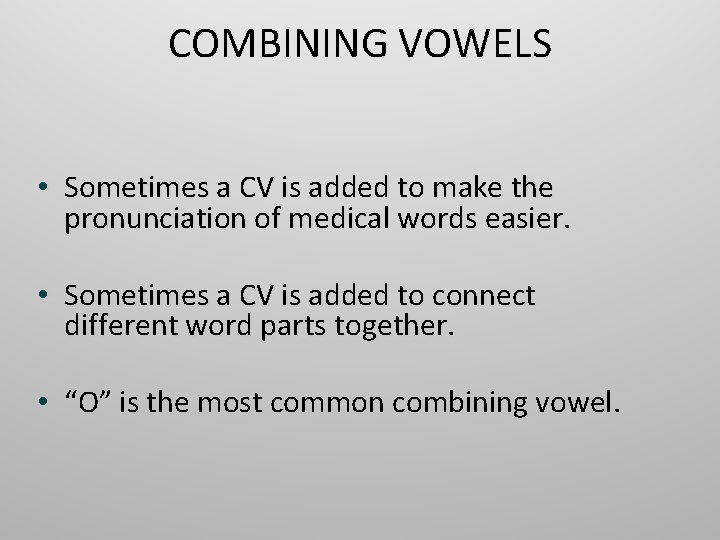 COMBINING VOWELS

• Sometimes a CV is added to make the pronunciation of medical words easier.

• Sometimes a CV is added to connect different word parts together.

• “O” is the most common combining vowel.